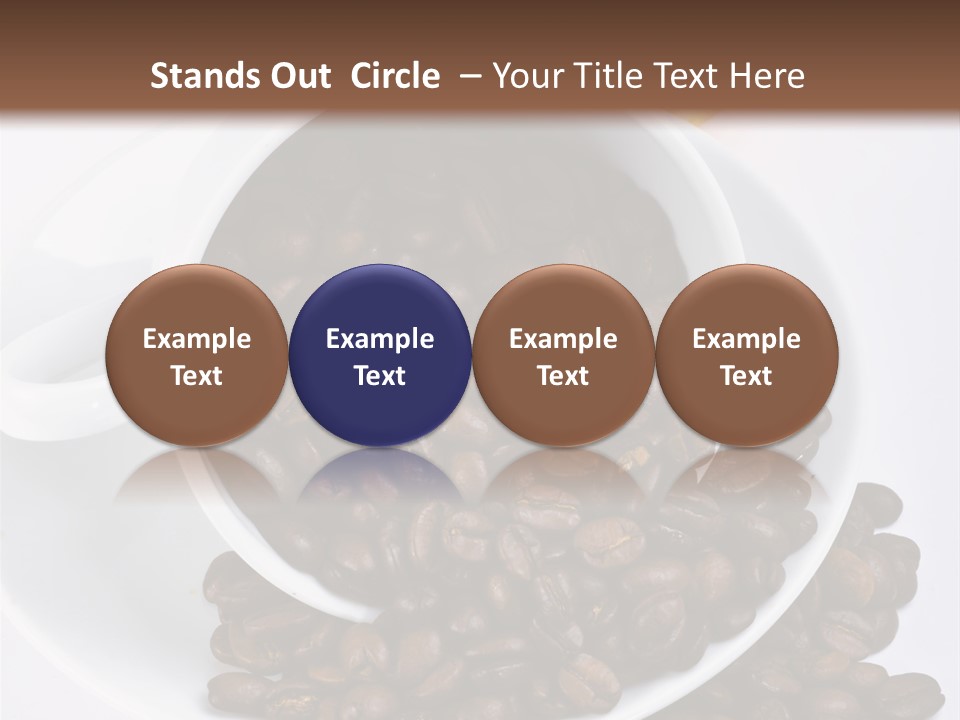 Stands Out Circle – Your Title Text Here

Example Text

Example Text

Example Text

Example Text